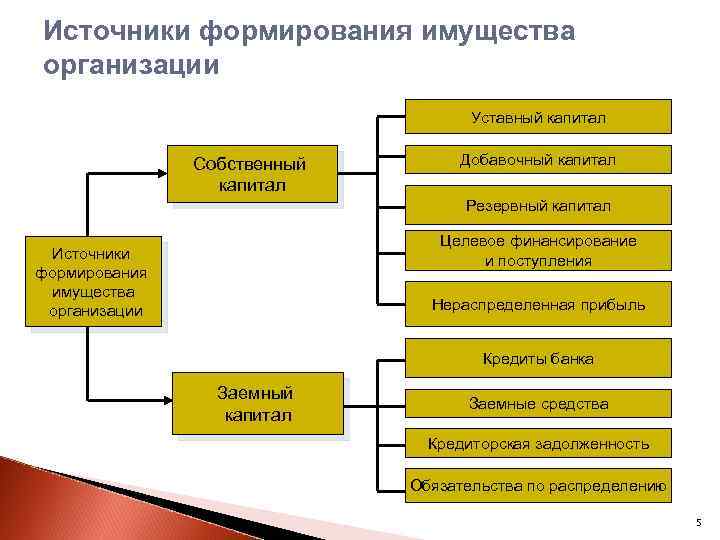 Источники формирования имущества организации

Источники формирования имущества организации

Собственный капитал

Уставный капитал

Добавочный капитал

Резервный капитал

Целевое финансирование и поступления

Нераспределенная прибыль

Заемный капитал

Кредиты банка

Заемные средства

Кредиторская задолженность

Обязательства по распределению

5